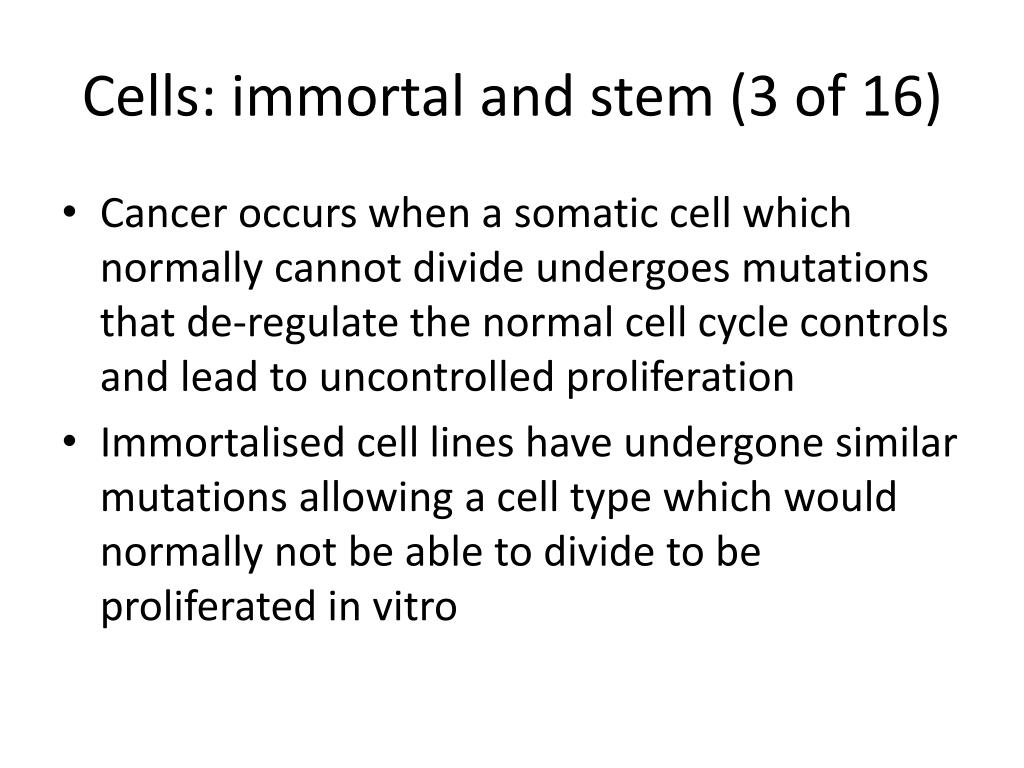 Cells: immortal and stem (3 of 16)

• Cancer occurs when a somatic cell which normally cannot divide undergoes mutations that de-regulate the normal cell cycle controls and lead to uncontrolled proliferation
• Immortalised cell lines have undergone similar mutations allowing a cell type which would normally not be able to divide to be proliferated in vitro